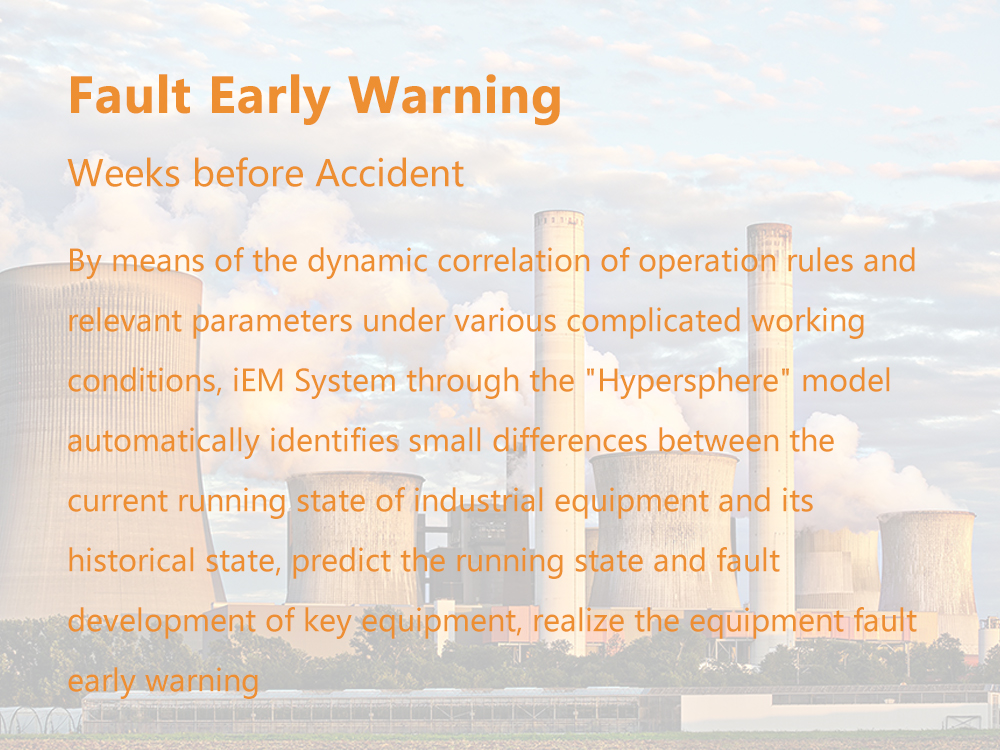 Fault Early Warning

Weeks before Accident

By means of the dynamic correlation of operation rules and relevant parameters under various complicated working conditions, iEM System through the "Hypersphere" model automatically identifies small differences between the current running state of industrial equipment and its historical state, predict the running state and fault development of key equipment, realize the equipment fault early warning